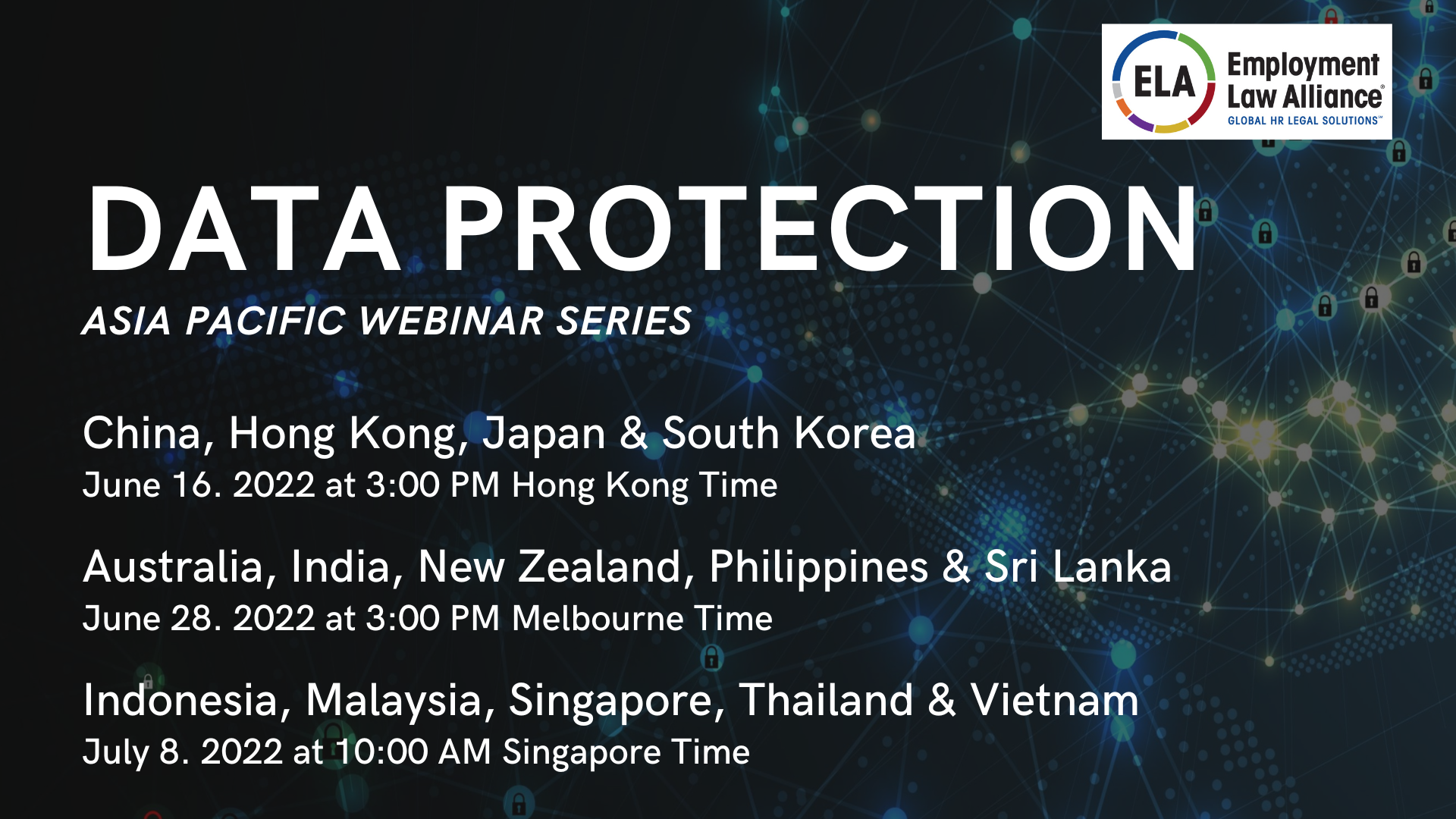 ELA Employment Law Alliance®
GLOBAL HR LEGAL SOLUTIONS™

DATA PROTECTION
ASIA PACIFIC WEBINAR SERIES

China, Hong Kong, Japan & South Korea
June 16. 2022 at 3:00 PM Hong Kong Time

Australia, India, New Zealand, Philippines & Sri Lanka
June 28. 2022 at 3:00 PM Melbourne Time

Indonesia, Malaysia, Singapore, Thailand & Vietnam
July 8. 2022 at 10:00 AM Singapore Time